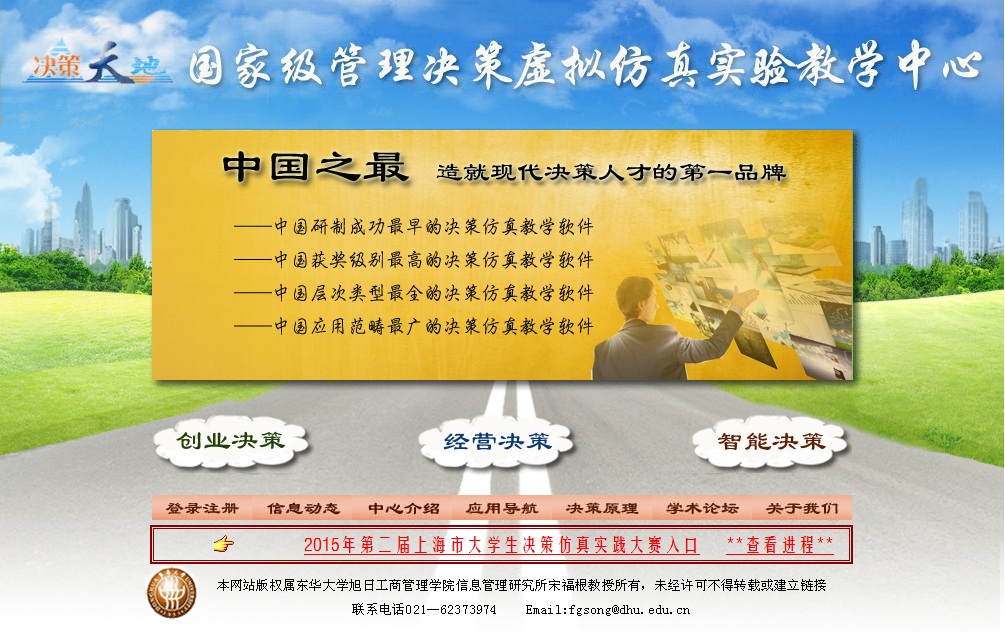 决策天地

国家级管理决策虚拟仿真实验教学中心

中国之最　造就现代决策人才的第一品牌

——中国研制成功最早的决策仿真教学软件
——中国获奖级别最高的决策仿真教学软件
——中国层次类型最全的决策仿真教学软件
——中国应用范畴最广的决策仿真教学软件

创业决策　经营决策　智能决策

登录注册　信息动态　中心介绍　应用导航　决策原理　学术论坛　关于我们

2015年第二届上海市大学生决策仿真实践大赛入口　**查看进程**

本网站版权属东华大学旭日工商管理学院信息管理研究所宋福根教授所有，未经许可不得转载或建立链接
联系电话021—62373974　　Email:fgsong@dhu.edu.cn